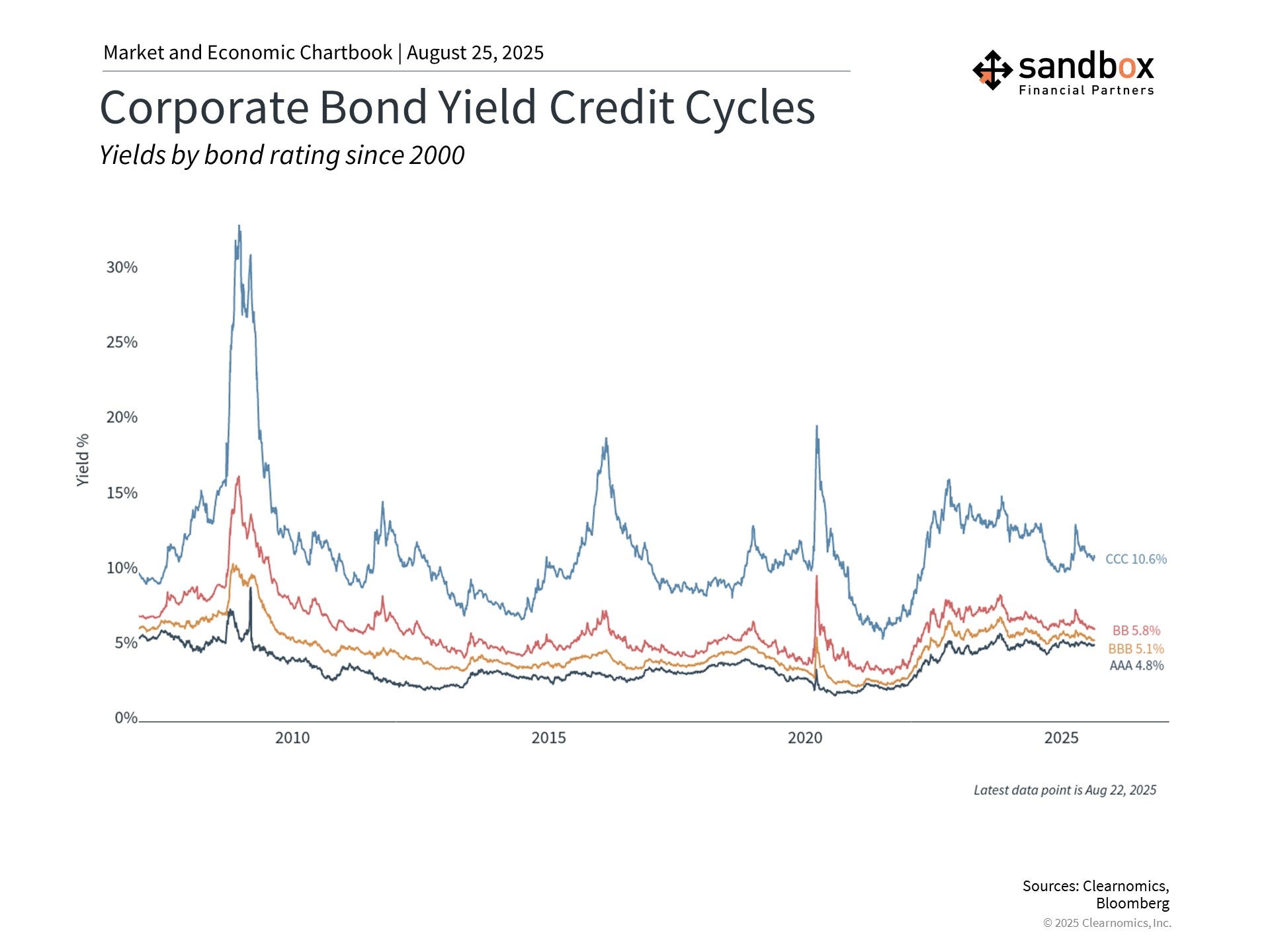 Market and Economic Chartbook | August 25, 2025

sandbox
Financial Partners

Corporate Bond Yield Credit Cycles

Yields by bond rating since 2000

Yield %

30%
25%
20%
15%
10%
5%
0%

2010
2015
2020
2025

CCC 10.6%
BB 5.8%
BBB 5.1%
AAA 4.8%

Latest data point is Aug 22, 2025

Sources: Clearnomics, Bloomberg
© 2025 Clearnomics, Inc.